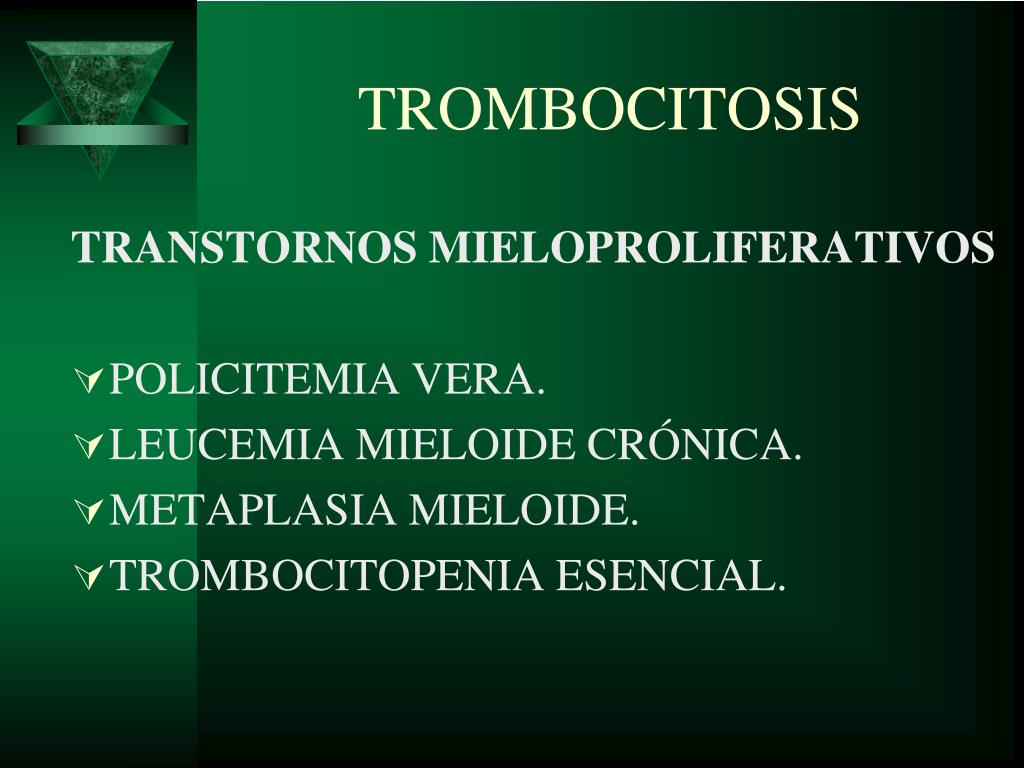 TROMBOCITOSIS

TRANSTORNOS MIELOPROLIFERATIVOS

POLICITEMIA VERA.
LEUCEMIA MIELOIDE CRÓNICA.
METAPLASIA MIELOIDE.
TROMBOCITOPENIA ESENCIAL.